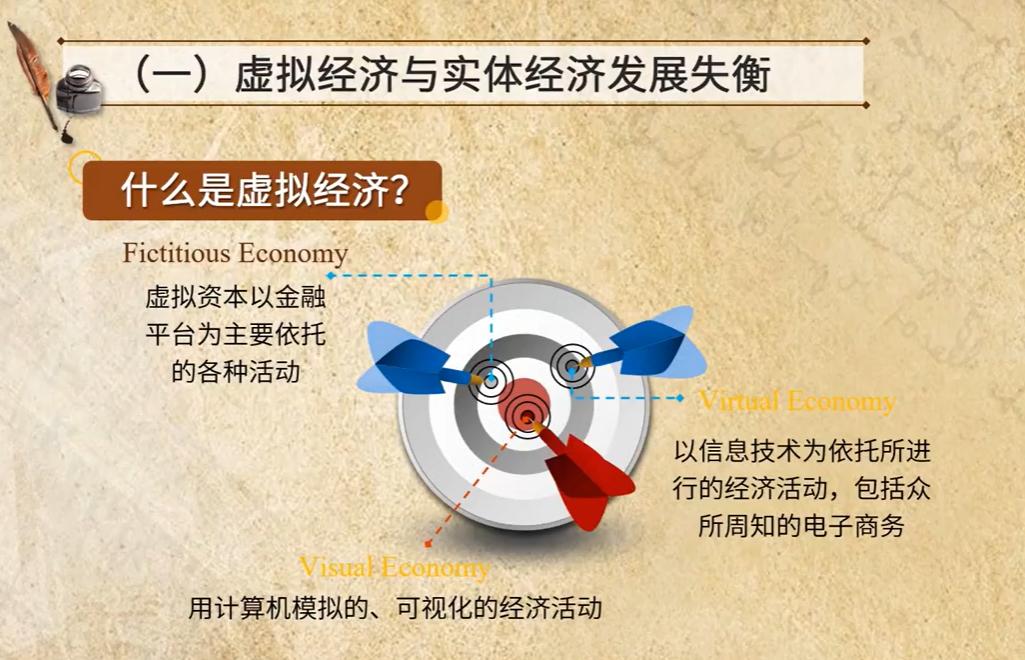 （一）虚拟经济与实体经济发展失衡

什么是虚拟经济？

Fictitious Economy

虚拟资本以金融平台为主要依托的各种活动

Virtual Economy

以信息技术为依托所进行的经济活动，包括众所周知的电子商务

Visual Economy

用计算机模拟的、可视化的经济活动